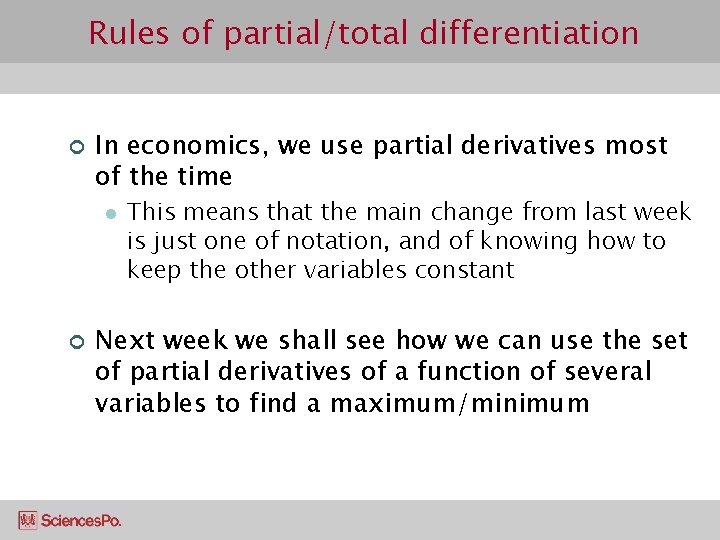 Rules of partial/total differentiation

In economics, we use partial derivatives most of the time

This means that the main change from last week is just one of notation, and of knowing how to keep the other variables constant

Next week we shall see how we can use the set of partial derivatives of a function of several variables to find a maximum/minimum

SciencesPo.